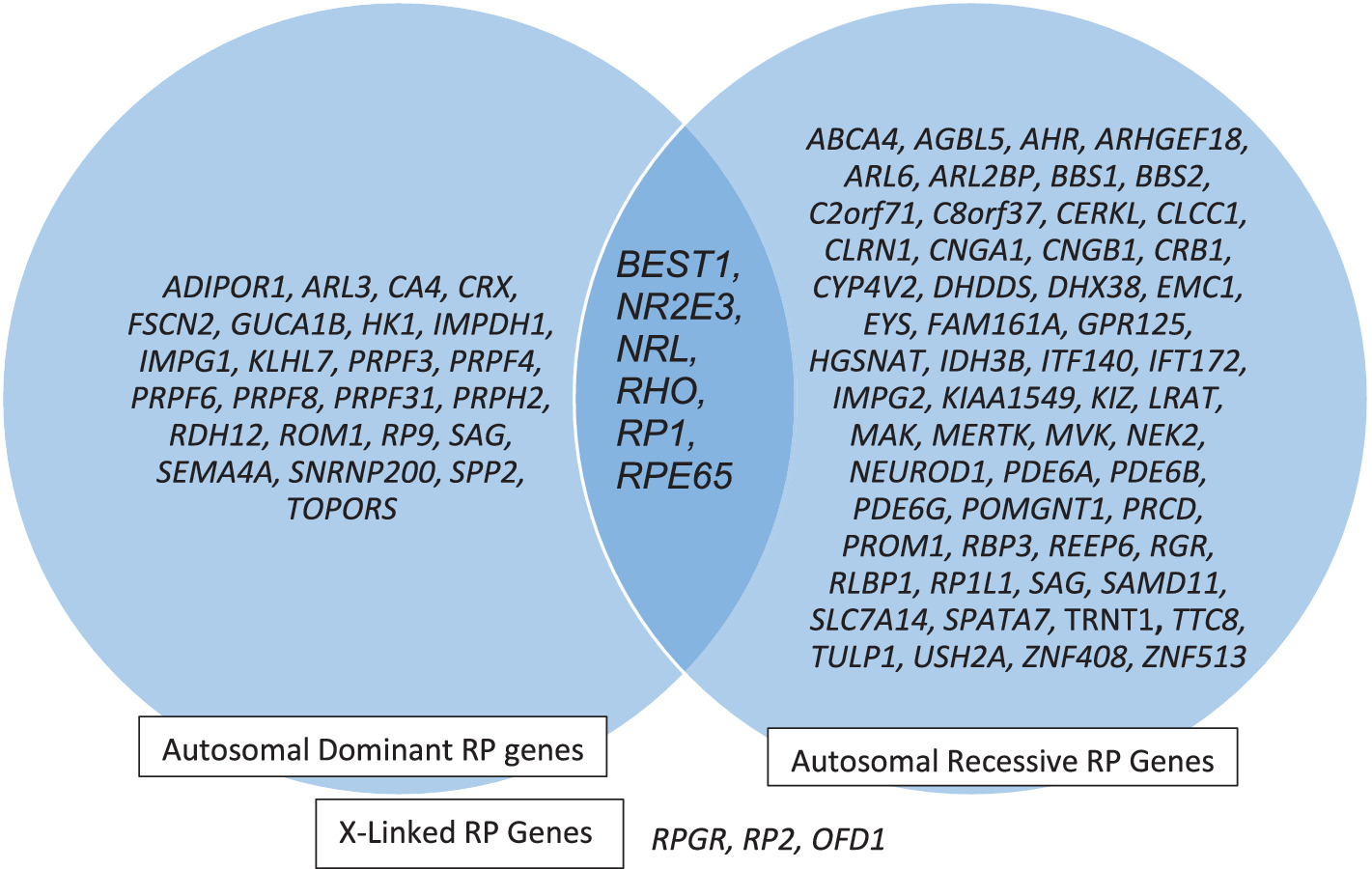 ADIPOR1, ARL3, CA4, CRX, FSCN2, GUCA1B, HK1, IMPDH1, IMPG1, KLHL7, PRPF3, PRPF4, PRPF6, PRPF8, PRPF31, PRPH2, RDH12, ROM1, RP9, SAG, SEMA4A, SNRNP200, SPP2, TOPORS

BEST1, NR2E3, NRL, RHO, RP1, RPE65

ABCA4, AGBL5, AHR, ARHGEF18, ARL6, ARL2BP, BBS1, BBS2, C2orf71, C8orf37, CERKL, CLCC1, CLRN1, CNGA1, CNGB1, CRB1, CYP4V2, DHDDS, DHX38, EMC1, EYS, FAM161A, GPR125, HGSNAT, IDH3B, ITF140, IFT172, IMPG2, KIAA1549, KIZ, LRAT, MAK, MERTK, MVK, NEK2, NEUROD1, PDE6A, PDE6B, PDE6G, POMGNT1, PRCD, PROM1, RBP3, REEP6, RGR, RLBP1, RP1L1, SAG, SAMD11, SLC7A14, SPATA7, TRNT1, TTC8, TULP1, USH2A, ZNF408, ZNF513

Autosomal Dominant RP genes

Autosomal Recessive RP Genes

X-Linked RP Genes

RPGR, RP2, OFD1